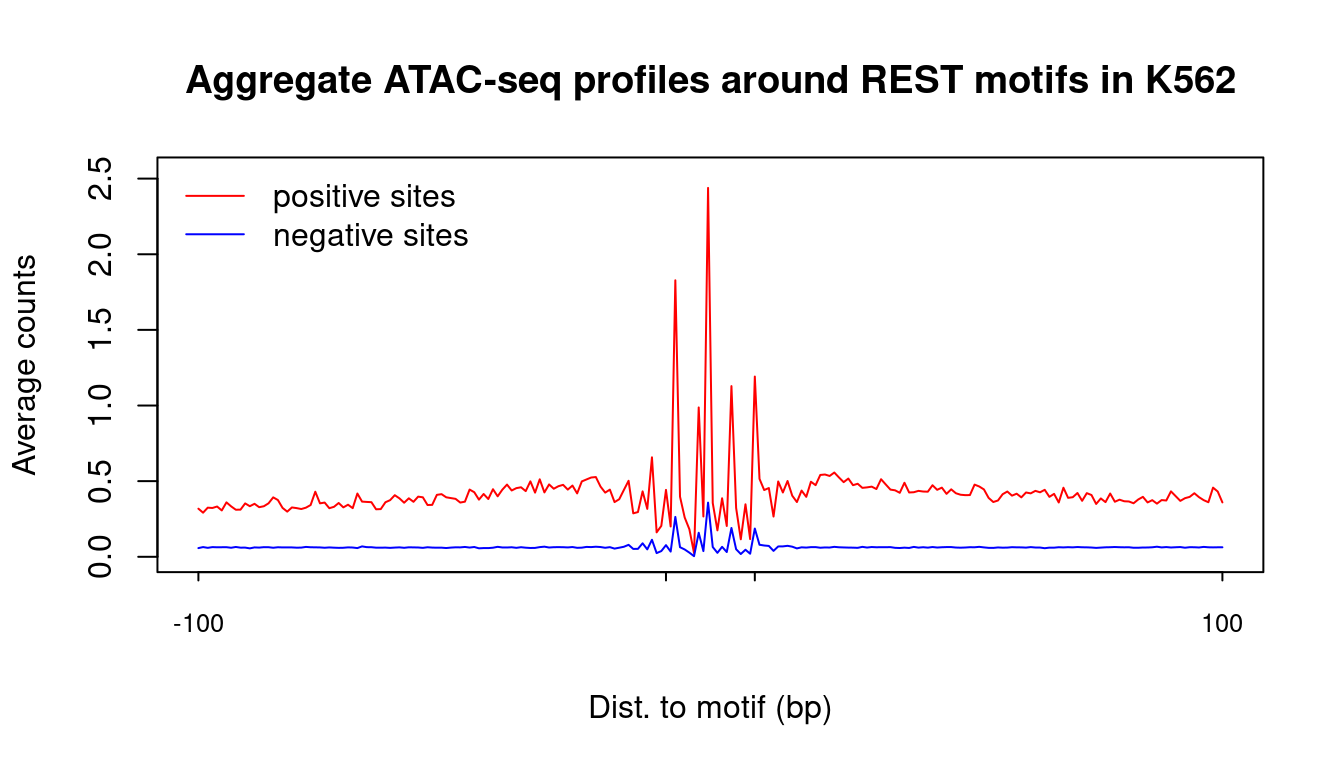 Aggregate ATAC-seq profiles around REST motifs in K562

positive sites
negative sites

Average counts

0.0
0.5
1.0
1.5
2.0
2.5

-100
100

Dist. to motif (bp)